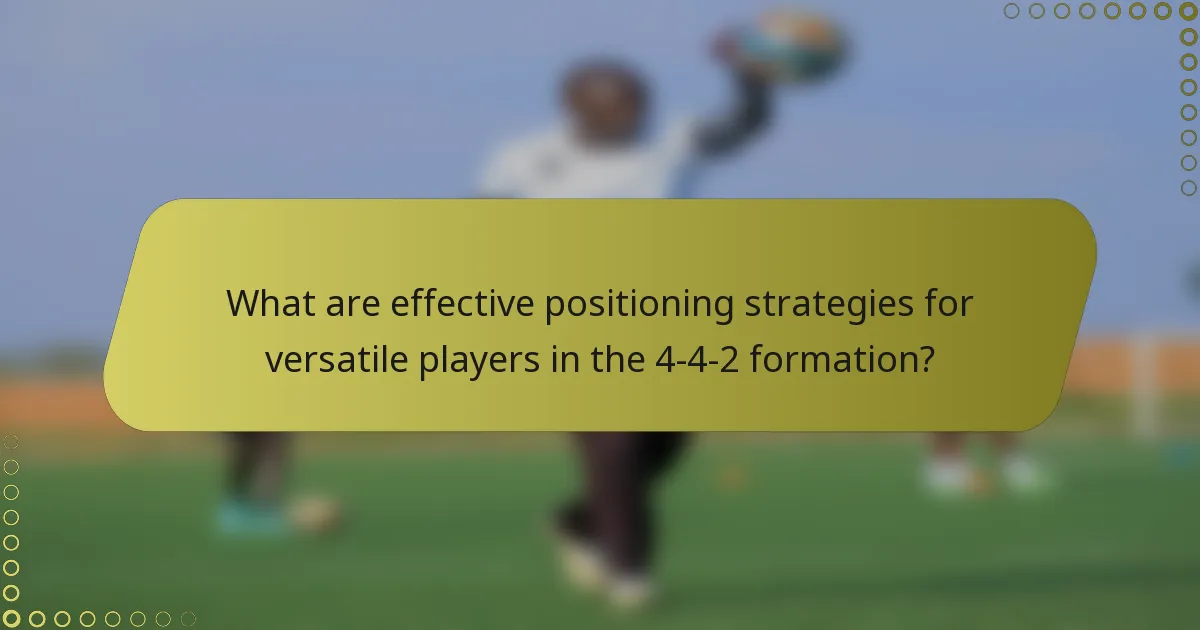 What are effective positioning strategies for versatile players in the 4-4-2 formation?